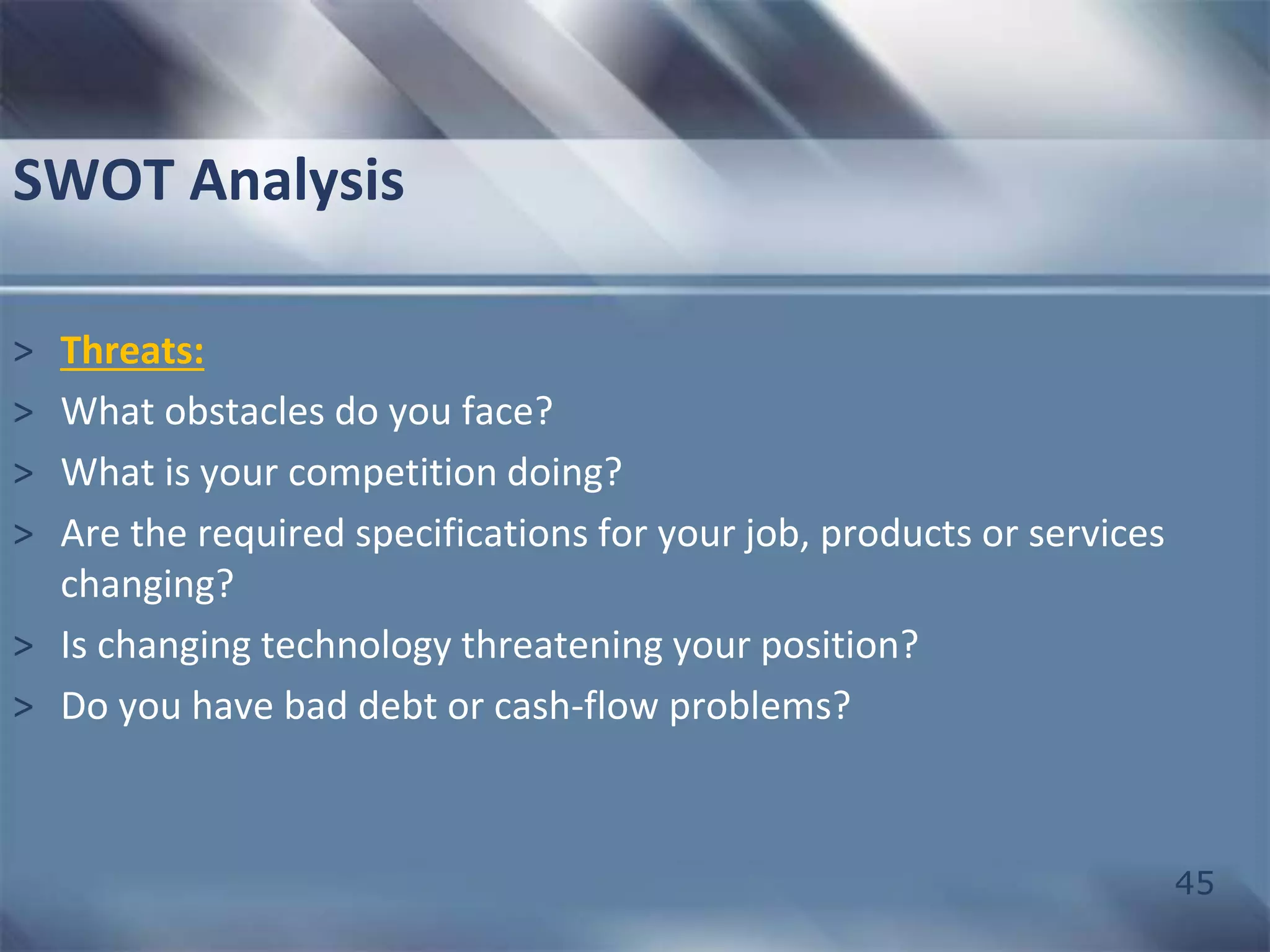 SWOT Analysis

> Threats:

> What obstacles do you face?

> What is your competition doing?

> Are the required specifications for your job, products or services changing?

> Is changing technology threatening your position?

> Do you have bad debt or cash-flow problems?

45